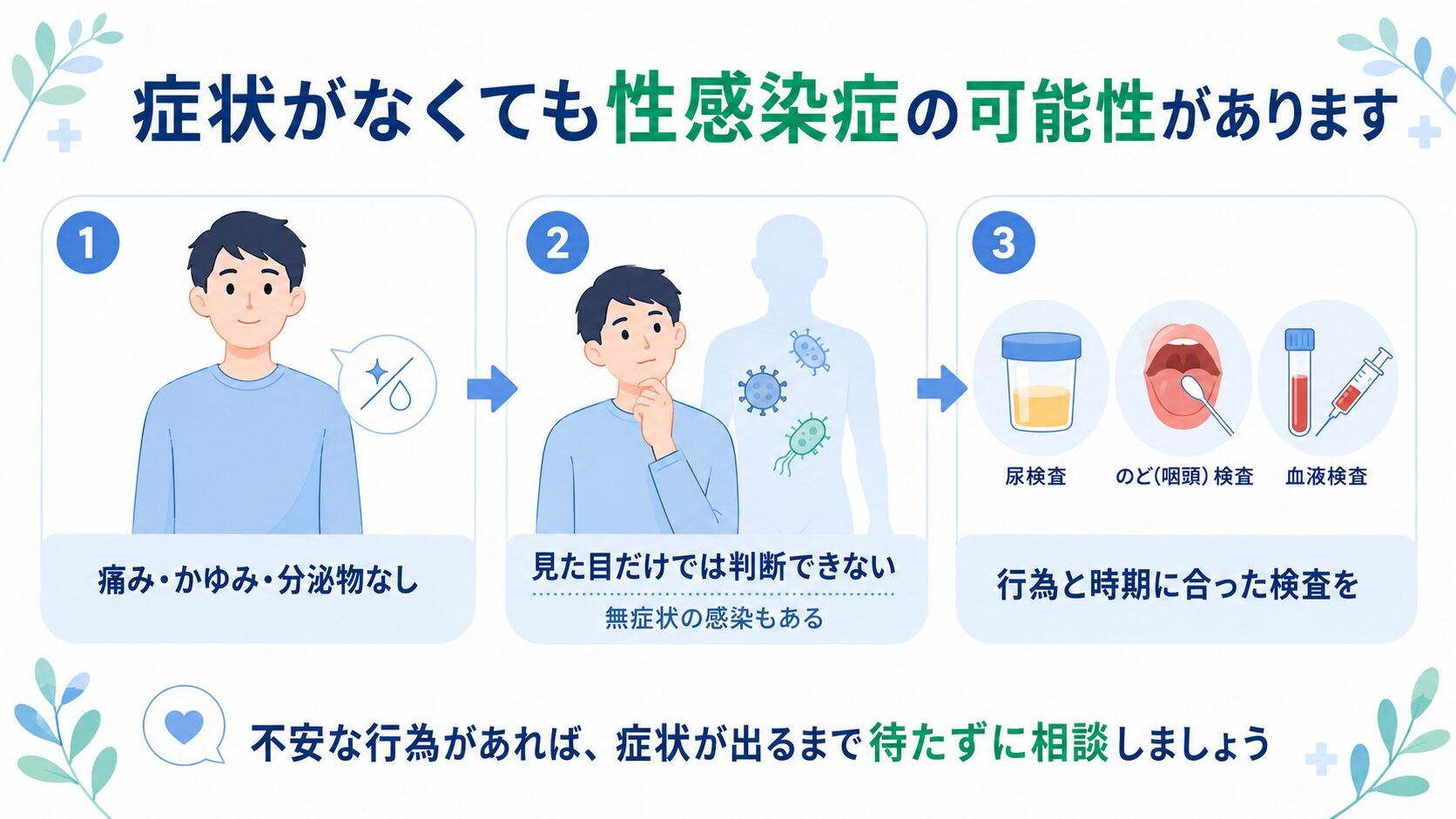 症状がなくても性感染症の可能性があります

1

痛み・かゆみ・分泌物なし

2

見た目だけでは判断できない

無症状の感染もある

3

尿検査

のど(咽頭)検査

血液検査

行為と時期に合った検査を

不安な行為があれば、症状が出るまで待たずに相談しましょう